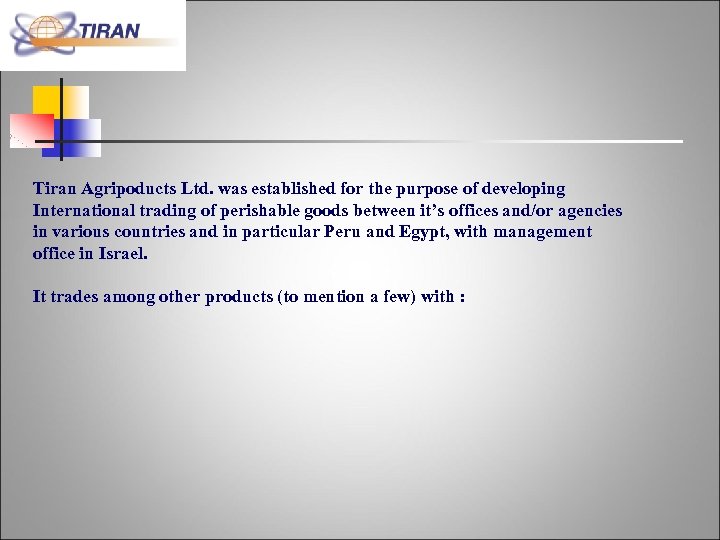 TIRAN

Tiran Agripoducts Ltd. was established for the purpose of developing International trading of perishable goods between it's offices and/or agencies in various countries and in particular Peru and Egypt, with management office in Israel.

It trades among other products (to mention a few) with :